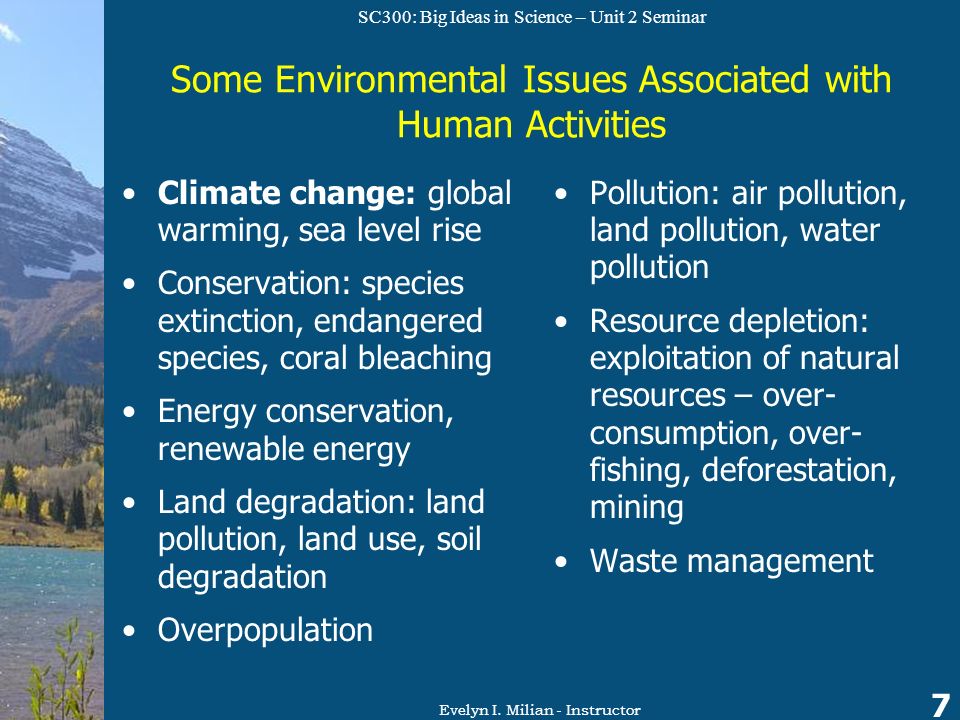 SC300: Big Ideas in Science – Unit 2 Seminar

Some Environmental Issues Associated with Human Activities

• Climate change: global warming, sea level rise
• Conservation: species extinction, endangered species, coral bleaching
• Energy conservation, renewable energy
• Land degradation: land pollution, land use, soil degradation
• Overpopulation

• Pollution: air pollution, land pollution, water pollution
• Resource depletion: exploitation of natural resources – over-consumption, over-fishing, deforestation, mining
• Waste management

Evelyn I. Milian - Instructor

7